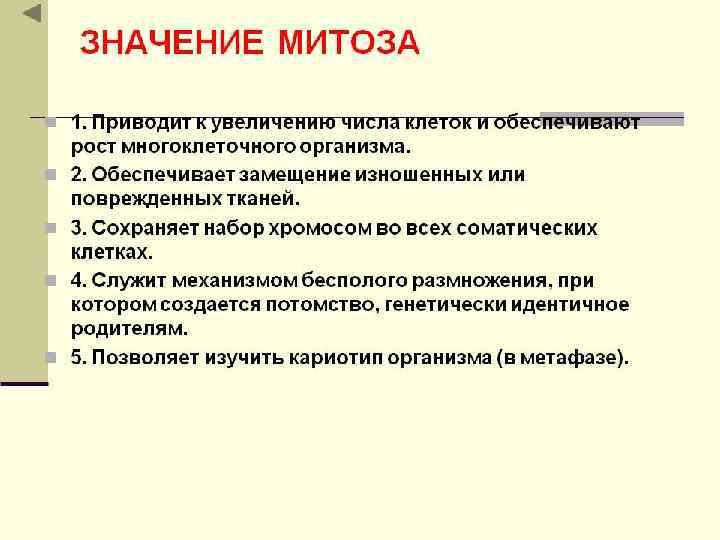 ЗНАЧЕНИЕ МИТОЗА

1. Приводит к увеличению числа клеток и обеспечивают рост многоклеточного организма.

2. Обеспечивает замещение изношенных или поврежденных тканей.

3. Сохраняет набор хромосом во всех соматических клетках.

4. Служит механизмом бесполого размножения, при котором создается потомство, генетически идентичное родителям.

5. Позволяет изучить кариотип организма (в метафазе).